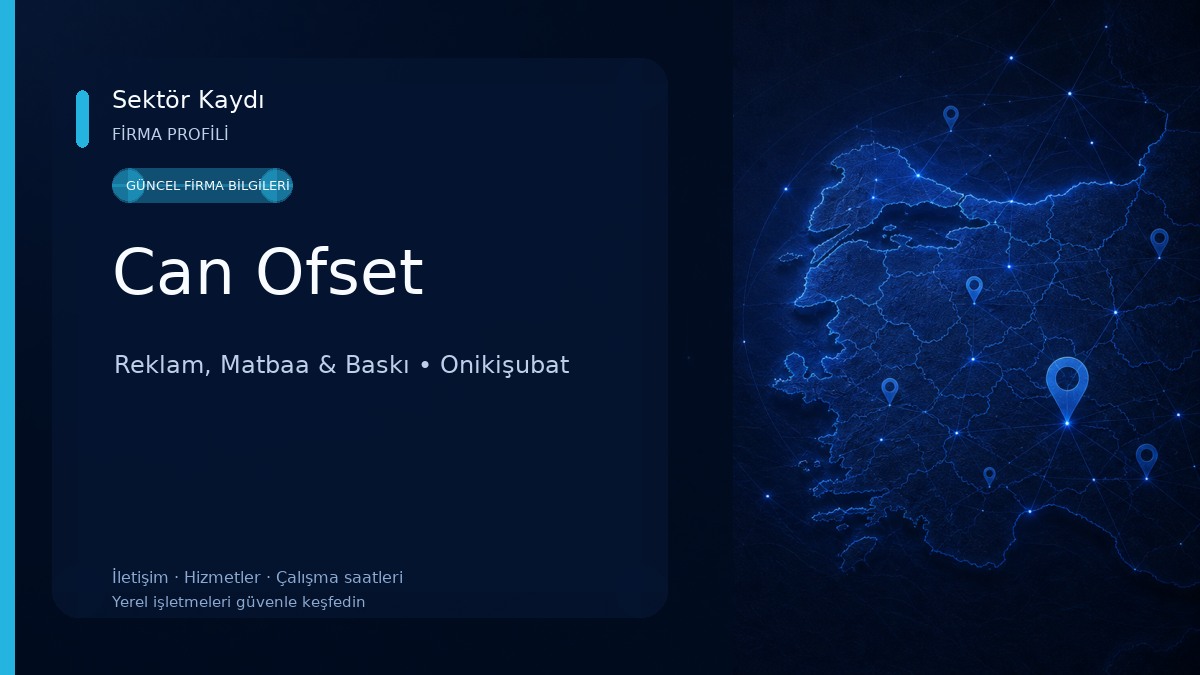 Sektör Kaydı
FİRMA PROFİLİ

GÜNCEL FİRMA BİLGİLERİ

Can Ofset

Reklam, Matbaa & Baskı • Onikişubat

İletişim · Hizmetler · Çalışma saatleri
Yerel işletmeleri güvenle keşfedin